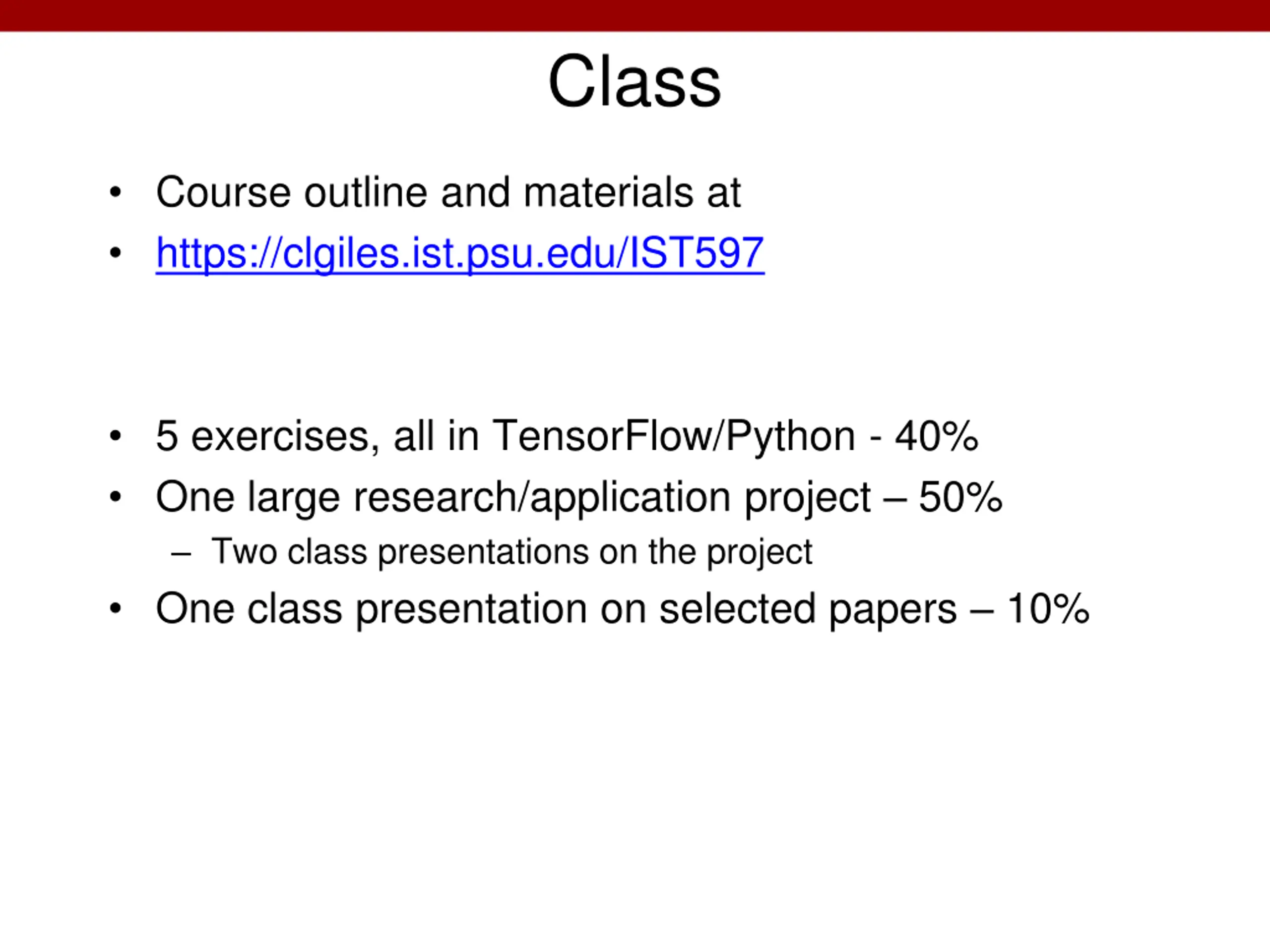 Class

• Course outline and materials at
• https://clgiles.ist.psu.edu/IST597

• 5 exercises, all in TensorFlow/Python - 40%
• One large research/application project – 50%
  – Two class presentations on the project
• One class presentation on selected papers – 10%